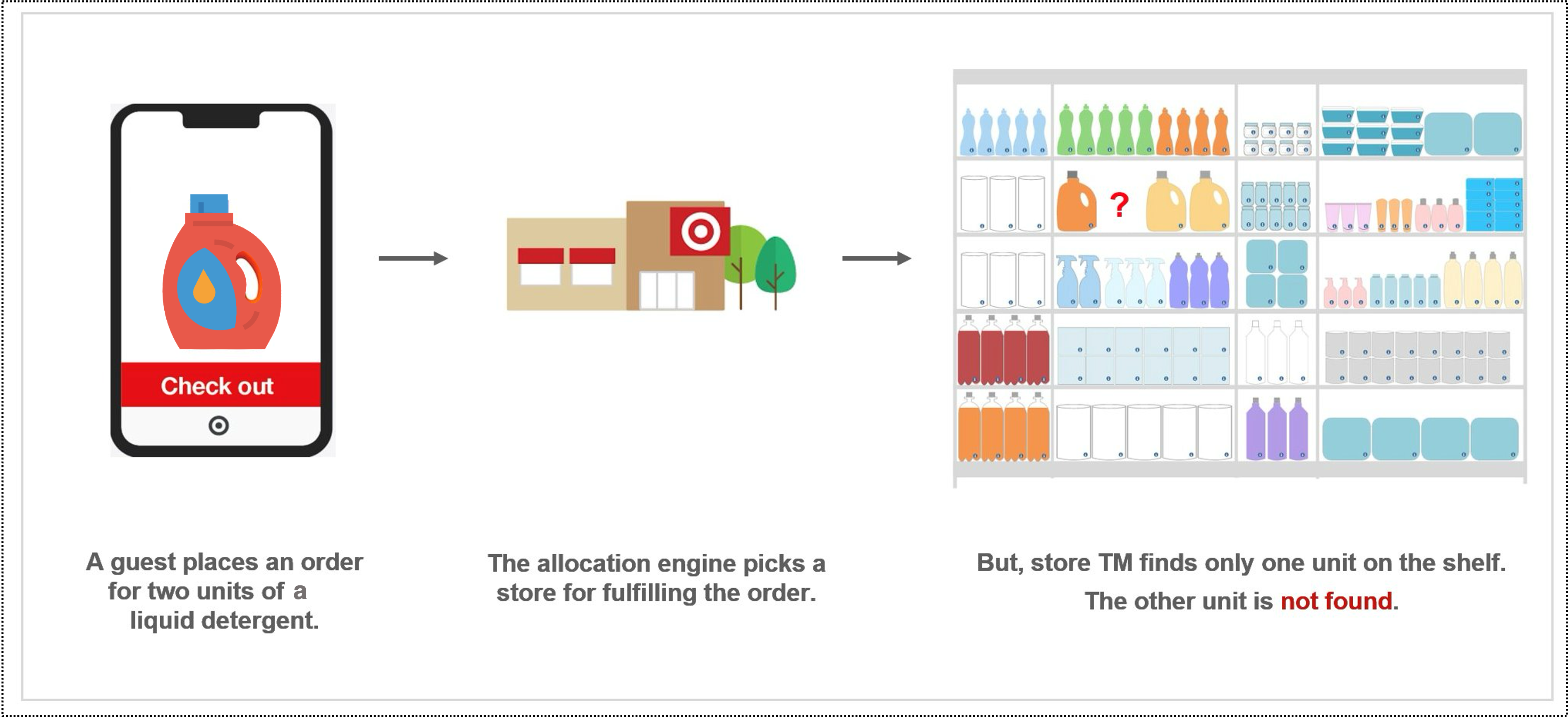 Check out

?

A guest places an order for two units of a liquid detergent.

The allocation engine picks a store for fulfilling the order.

But, store TM finds only one unit on the shelf.

The other unit is not found.